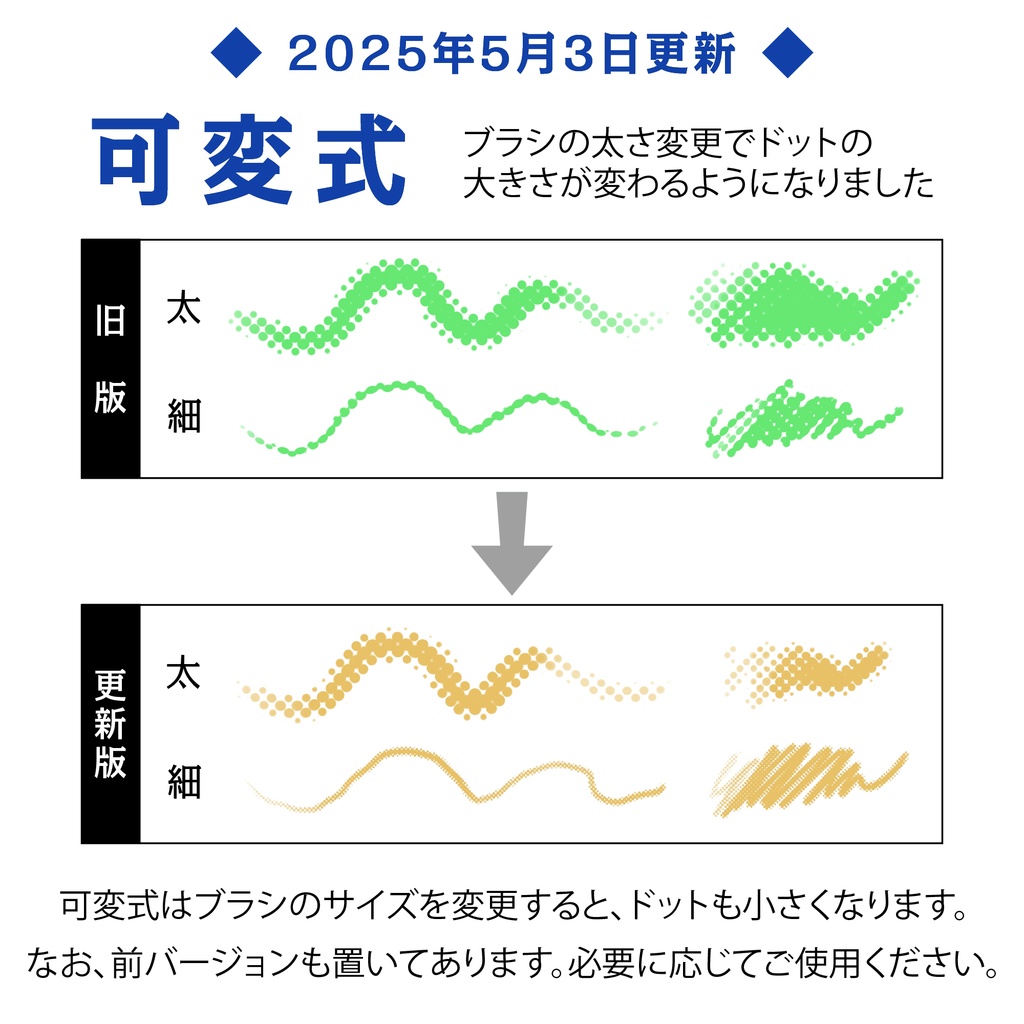 ◆ 2025年5月3日更新 ◆

可変式

ブラシの太さ変更でドットの大きさが変わるようになりました

旧版

太

細

更新版

太

細

可変式はブラシのサイズを変更すると、ドットも小さくなります。
なお、前バージョンも置いてあります。必要に応じてご使用ください。